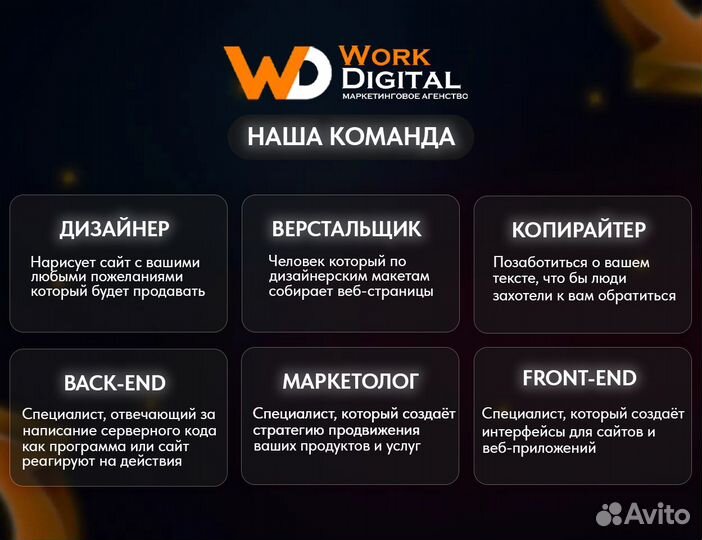 WD WORK DIGITAL
МАРКЕТИНГОВОЕ АГЕНСТВО

НАША КОМАНДА

ДИЗАЙНЕР

Нарисует сайт с вашими любыми пожеланиями который будет продавать

ВЕРСТАЛЬЩИК

Человек который по дизайнерским макетам собирает веб-страницы

КОПИРАЙТЕР

Позаботиться о вашем тексте, что бы люди захотели к вам обратиться

BACK-END

Специалист, отвечающий за написание серверного кода как программа или сайт реагируют на действия

МАРКЕТОЛОГ

Специалист, который создаёт стратегию продвижения ваших продуктов и услуг

FRONT-END

Специалист, который создаёт интерфейсы для сайтов и веб-приложений

Avito